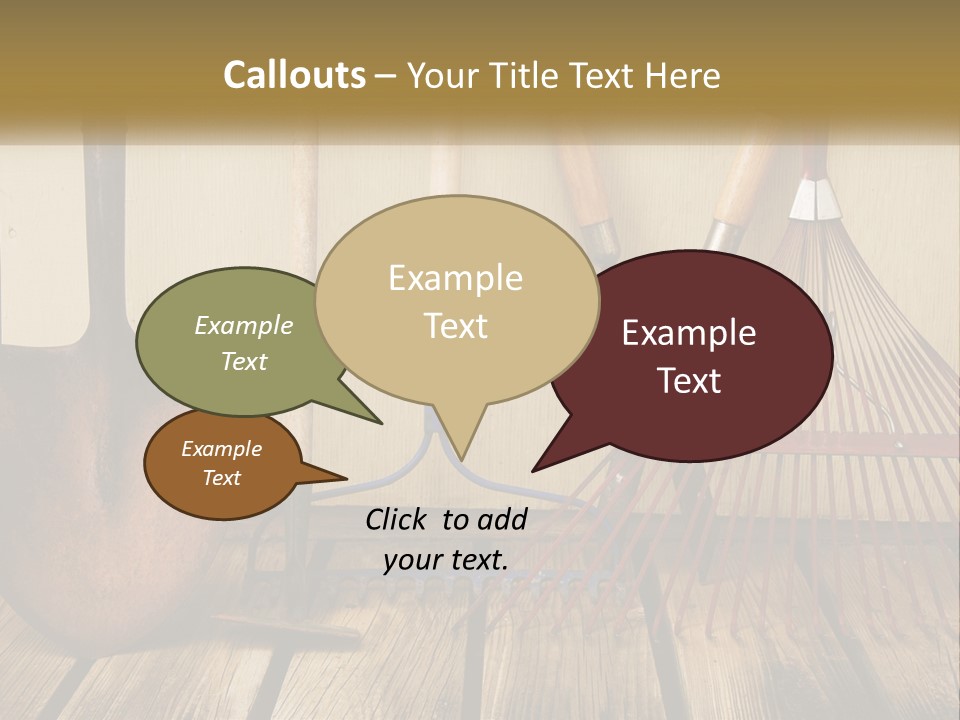 Callouts – Your Title Text Here

Example Text

Example Text

Example Text

Example Text

Click to add your text.